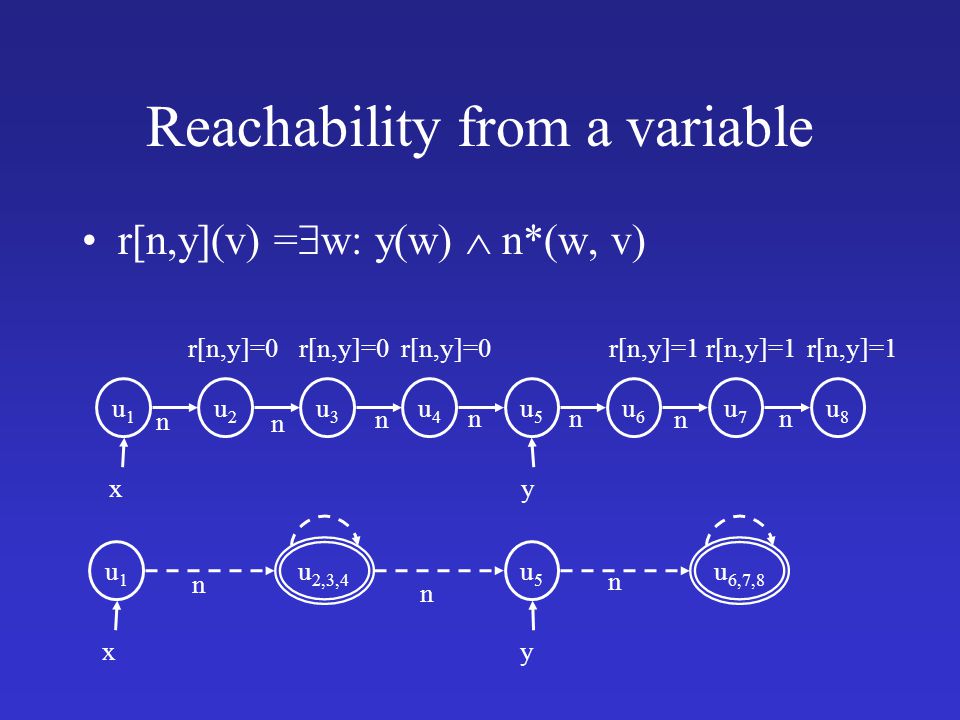 Reachability from a variable

• r[n,y](v) =$\exists$w: y(w) $\wedge$ n*(w, v)

r[n,y]=0 r[n,y]=0 r[n,y]=0 r[n,y]=1 r[n,y]=1 r[n,y]=1

$u_1$ n $u_2$ n $u_3$ n $u_4$ n $u_5$ n $u_6$ n $u_7$ n $u_8$

x y

$u_1$ n $u_{2,3,4}$ n $u_5$ n $u_{6,7,8}$

x y